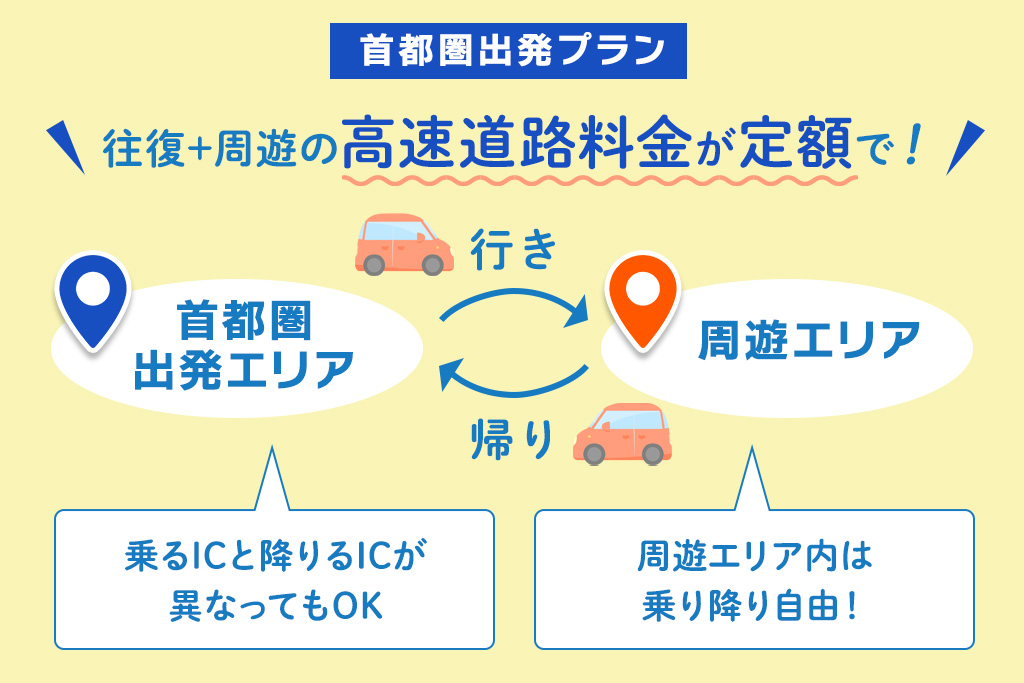 首都圏出発プラン

往復+周遊の高速道路料金が定額で！

行き

首都圏
出発エリア

周遊エリア

帰り

乗るICと降りるICが
異なってもOK

周遊エリア内は
乗り降り自由！